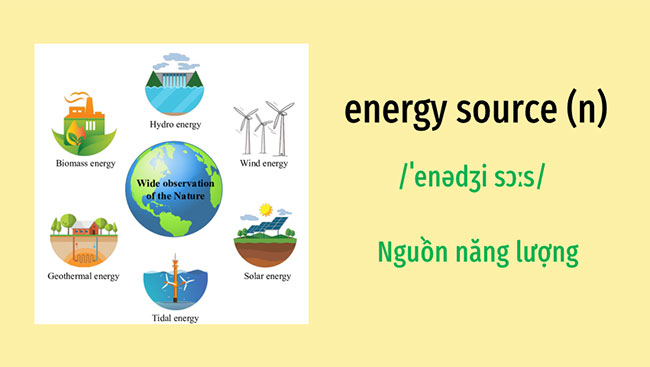 Hydro energy

Biomass energy

Wind energy

Wide observation of the Nature

Geothermal energy

Solar energy

Tidal energy

energy source (n)

/ˈenədʒi sɔːs/

Nguồn năng lượng